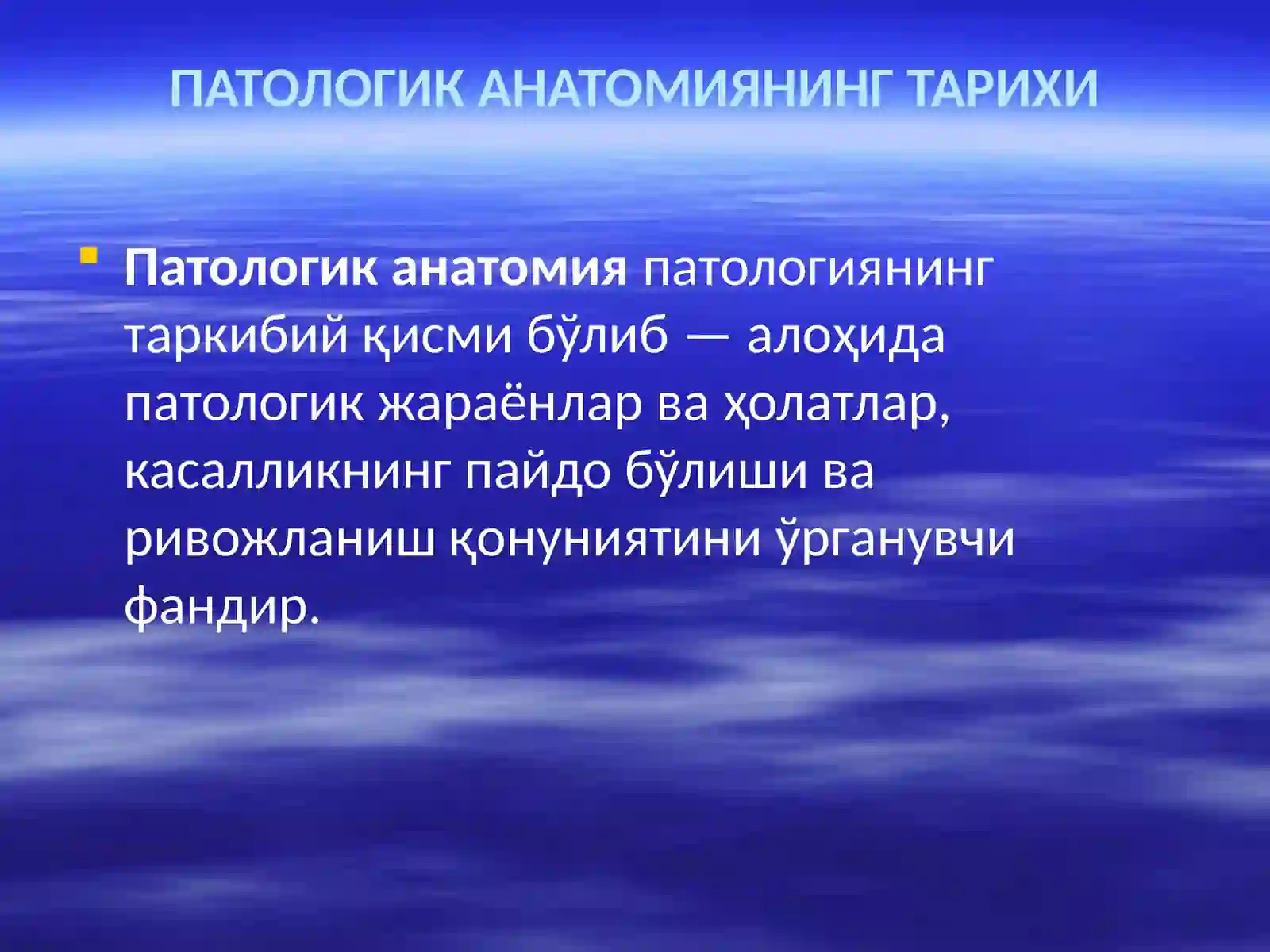 ПАТОЛОГИК АНАТОМИЯНИНГ ТАРИХИ

Патологик анатомия патологиянинг таркибий қисми бўлиб — алоҳида патологик жараёнлар ва ҳолатлар, касалликнинг пайдо бўлиши ва ривожланиш қонуниятини ўрганувчи фандир.